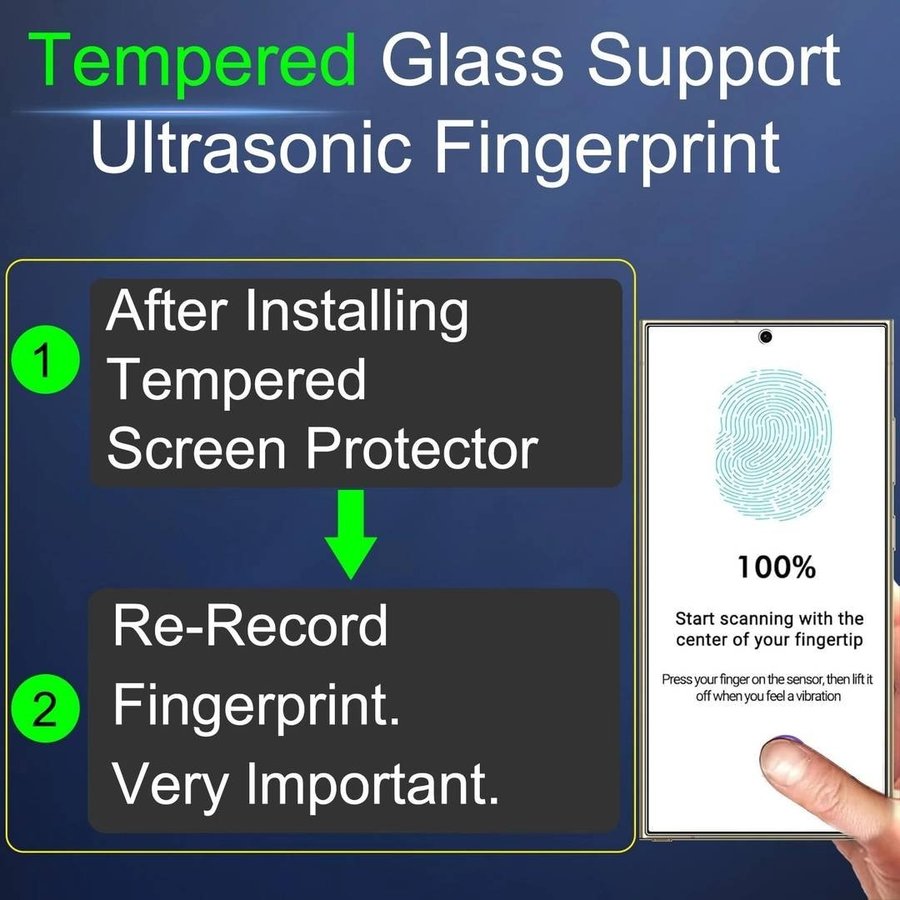 Tempered Glass Support Ultrasonic Fingerprint

1 After Installing Tempered Screen Protector

2 Re-Record Fingerprint. Very Important.

100%

Start scanning with the center of your fingertip

Press your finger on the sensor, then lift it off when you feel a vibration